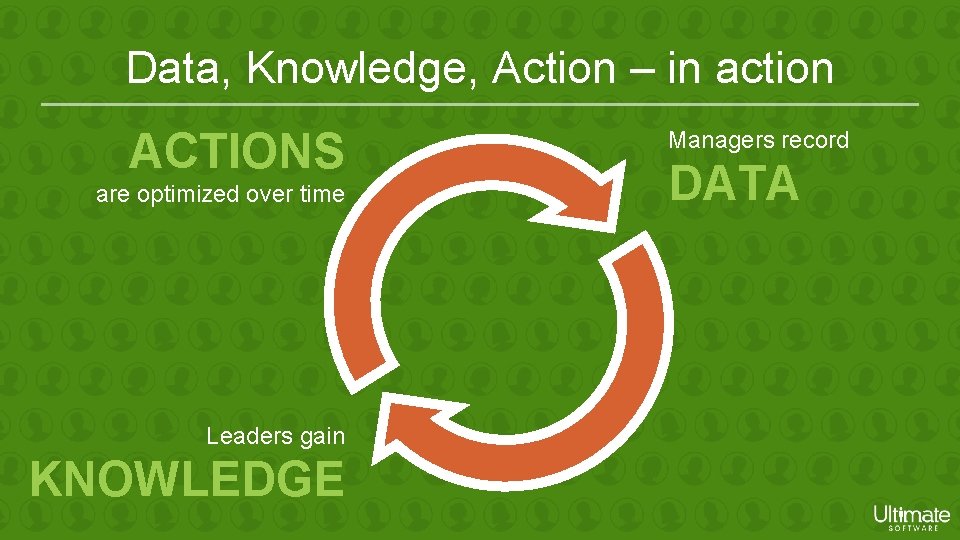 Data, Knowledge, Action – in action

ACTIONS
are optimized over time

Managers record
DATA

Leaders gain
KNOWLEDGE

Ultimate
SOFTWARE